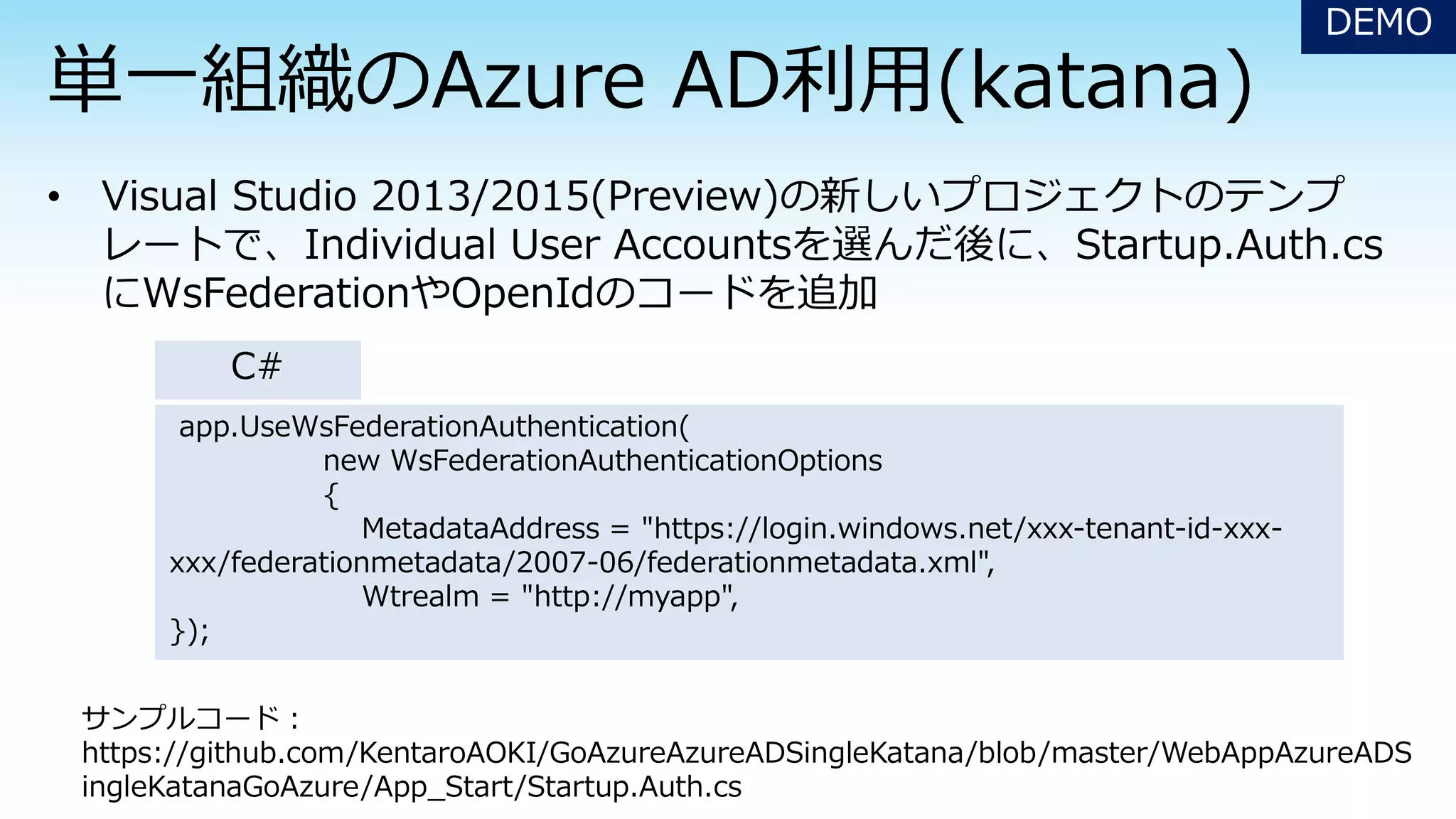 DEMO

単一組織のAzure AD利用(katana)

• Visual Studio 2013/2015(Preview)の新しいプロジェクトのテンプレートで、Individual User Accountsを選んだ後に、Startup.Auth.csにWsFederationやOpenIdのコードを追加

C#

app.UseWsFederationAuthentication(
new WsFederationAuthenticationOptions
{
MetadataAddress = "https://login.windows.net/xxx-tenant-id-xxx-xxx/federationmetadata/2007-06/federationmetadata.xml",
Wtrealm = "http://myapp",
});

サンプルコード：
https://github.com/KentaroAOKI/GoAzureAzureADSingleKatana/blob/master/WebAppAzureADSingleKatanaGoAzure/App_Start/Startup.Auth.cs